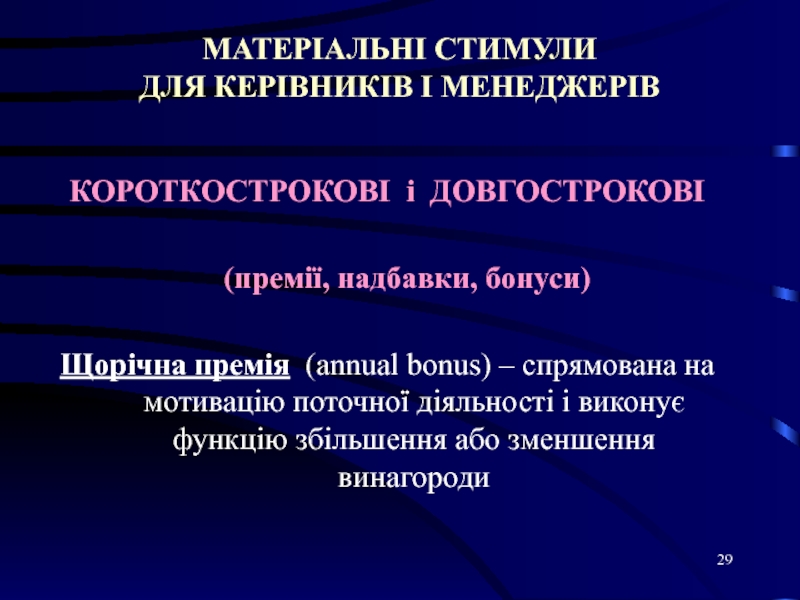 МАТЕРІАЛЬНІ СТИМУЛИ
ДЛЯ КЕРІВНИКІВ І МЕНЕДЖЕРІВ

КОРОТКОСТРОКОВІ і ДОВГОСТРОКОВІ

(премії, надбавки, бонуси)

Щорічна премія (annual bonus) – спрямована на мотивацію поточної діяльності і виконує функцію збільшення або зменшення винагороди

29